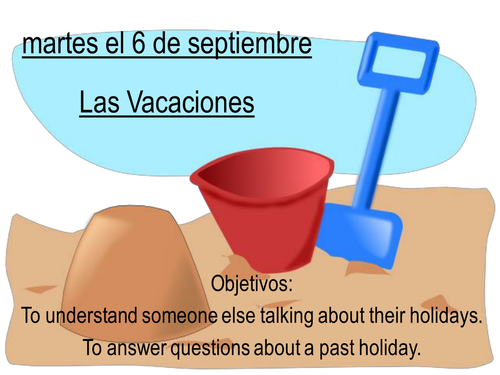 martes el 6 de septiembre

Las Vacaciones

Objetivos:
To understand someone else talking about their holidays.
To answer questions about a past holiday.